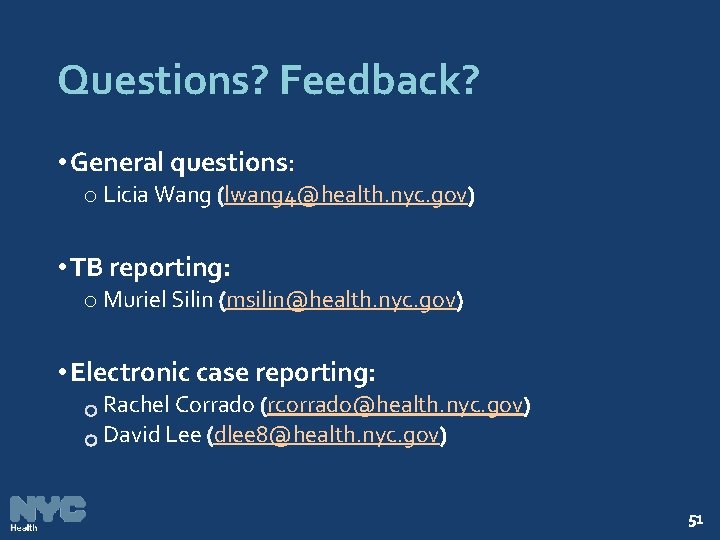 Questions? Feedback?

• General questions:
o Licia Wang (lwang4@health.nyc.gov)

• TB reporting:
o Muriel Silin (msilin@health.nyc.gov)

• Electronic case reporting:
o Rachel Corrado (rcorrado@health.nyc.gov)
o David Lee (dlee8@health.nyc.gov)

NYC
Health

51